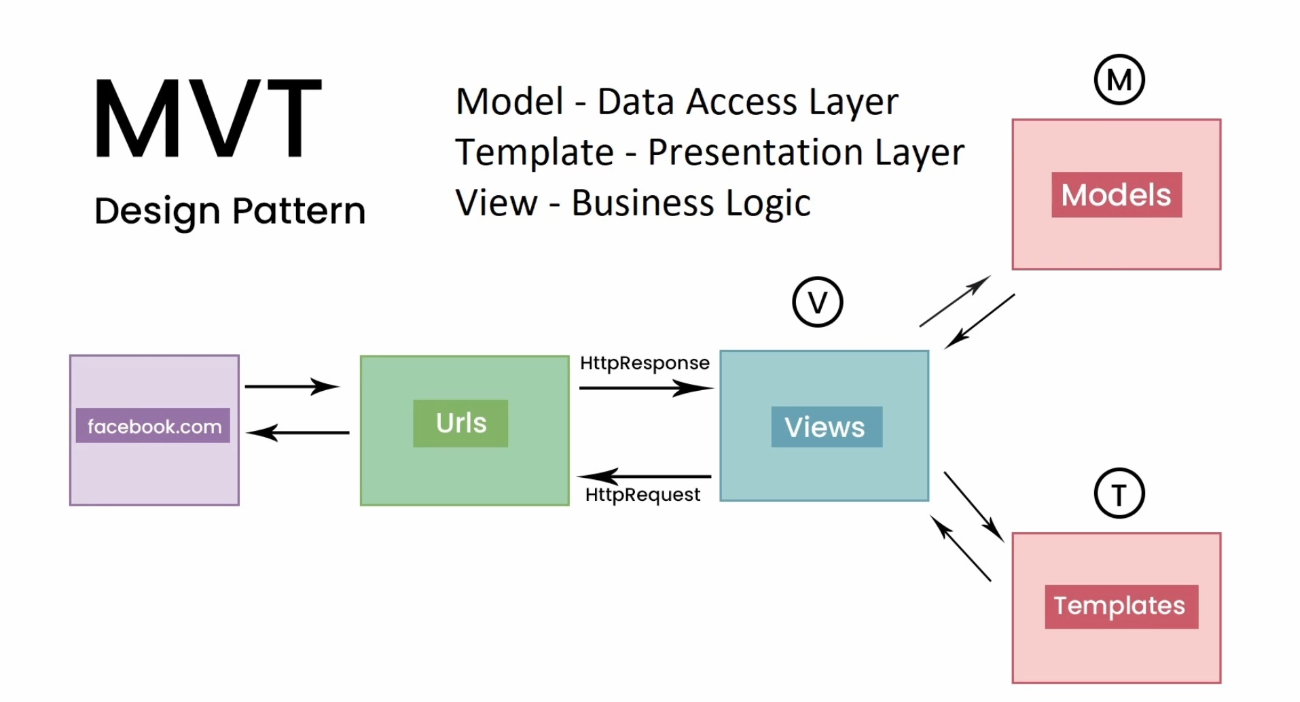 MVT
Design Pattern

Model - Data Access Layer
Template - Presentation Layer
View - Business Logic

M
Models

V

facebook.com

Urls

HttpResponse

HttpRequest

Views

T
Templates